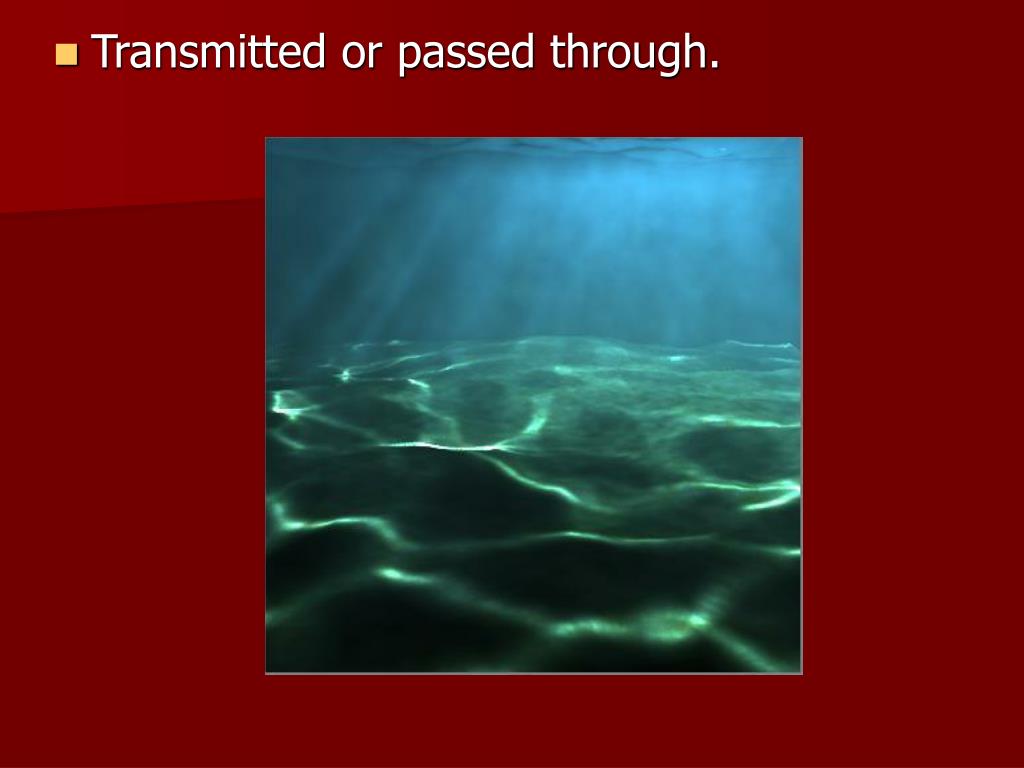 Transmitted or passed through.